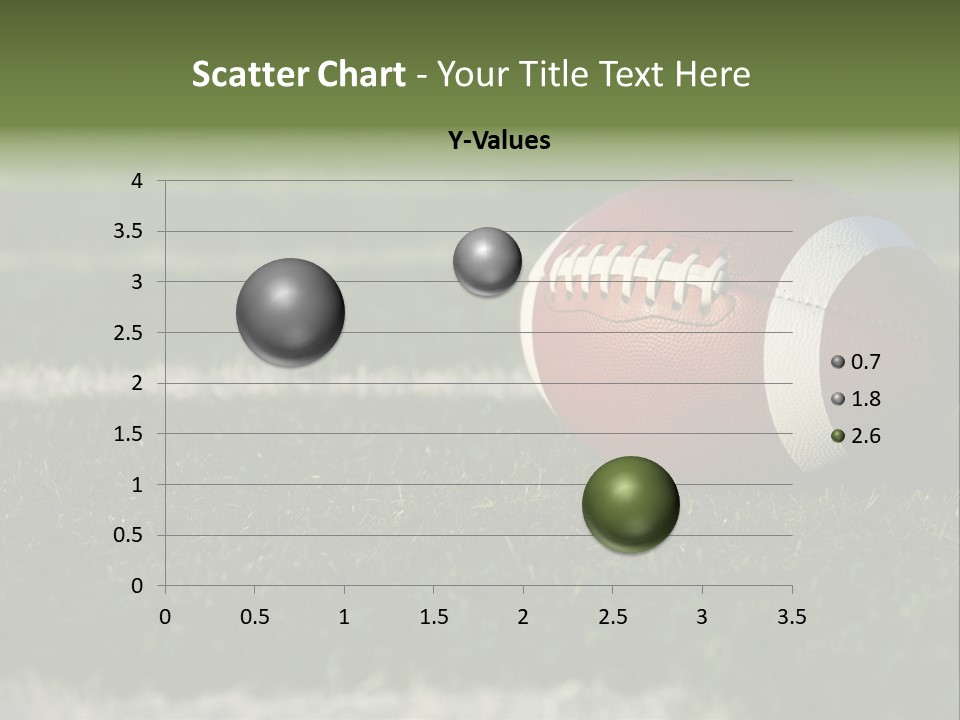 Scatter Chart - Your Title Text Here

Y-Values

4
3.5
3
2.5
2
1.5
1
0.5
0

0 0.5 1 1.5 2 2.5 3 3.5

0.7
1.8
2.6